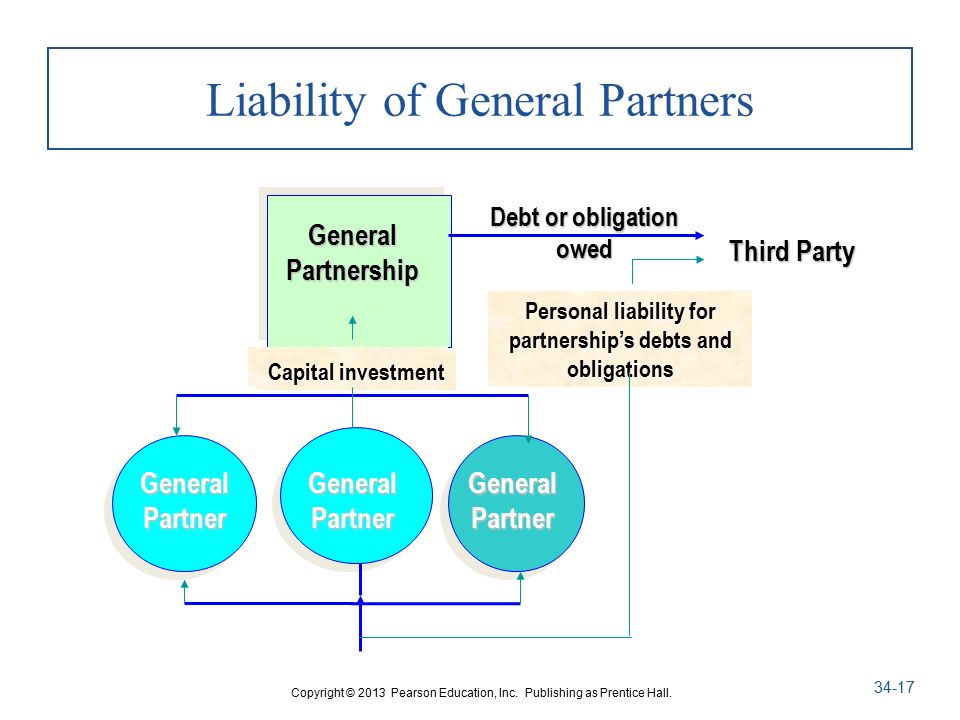 Liability of General Partners

General Partnership

Debt or obligation owed

Third Party

Personal liability for partnership's debts and obligations

Capital investment

General Partner

General Partner

General Partner

Copyright © 2013 Pearson Education, Inc. Publishing as Prentice Hall.

34-17